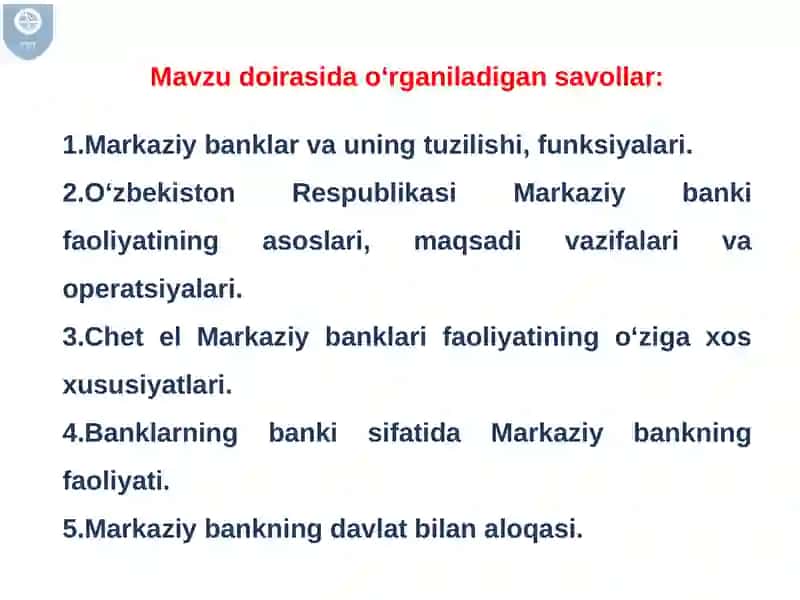 Mavzu doirasida o‘rganiladigan savollar:

1.Markaziy banklar va uning tuzilishi, funksiyalari.

2.O‘zbekiston Respublikasi Markaziy banki faoliyatining asoslari, maqsadi vazifalari va operatsiyalari.

3.Chet el Markaziy banklari faoliyatining o‘ziga xos xususiyatlari.

4.Banklarning banki sifatida Markaziy bankning faoliyati.

5.Markaziy bankning davlat bilan aloqasi.